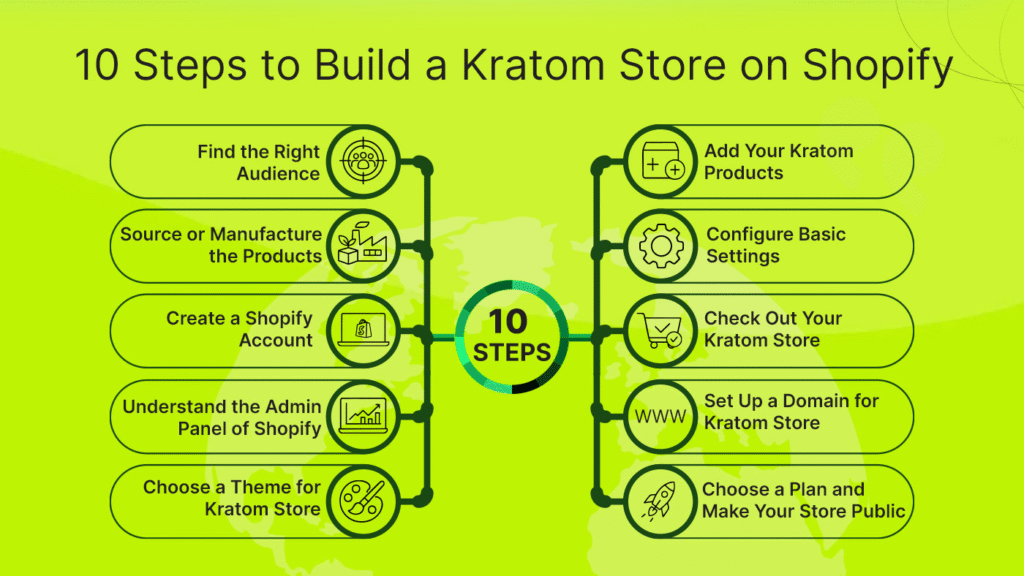 10 Steps to Build a Kratom Store on Shopify

Find the Right Audience

Source or Manufacture the Products

Create a Shopify Account

Understand the Admin Panel of Shopify

Choose a Theme for Kratom Store

10 STEPS

Add Your Kratom Products

Configure Basic Settings

Check Out Your Kratom Store

WWW

Set Up a Domain for Kratom Store

Choose a Plan and Make Your Store Public